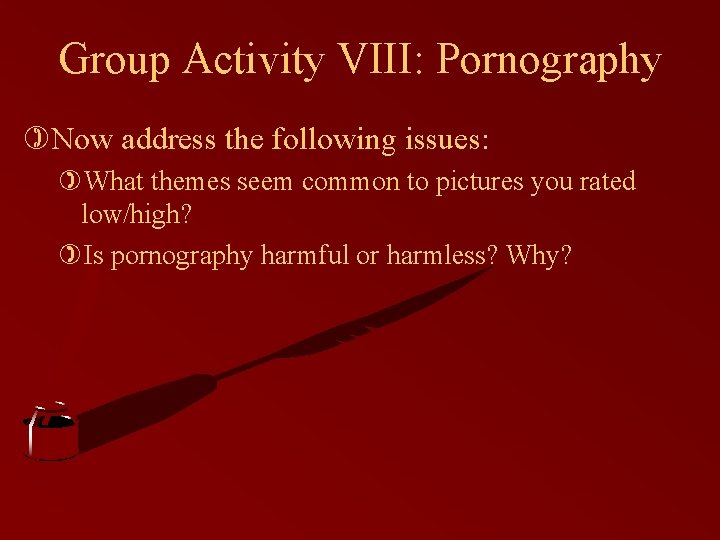 Group Activity VIII: Pornography

Now address the following issues:

What themes seem common to pictures you rated low/high?

Is pornography harmful or harmless? Why?